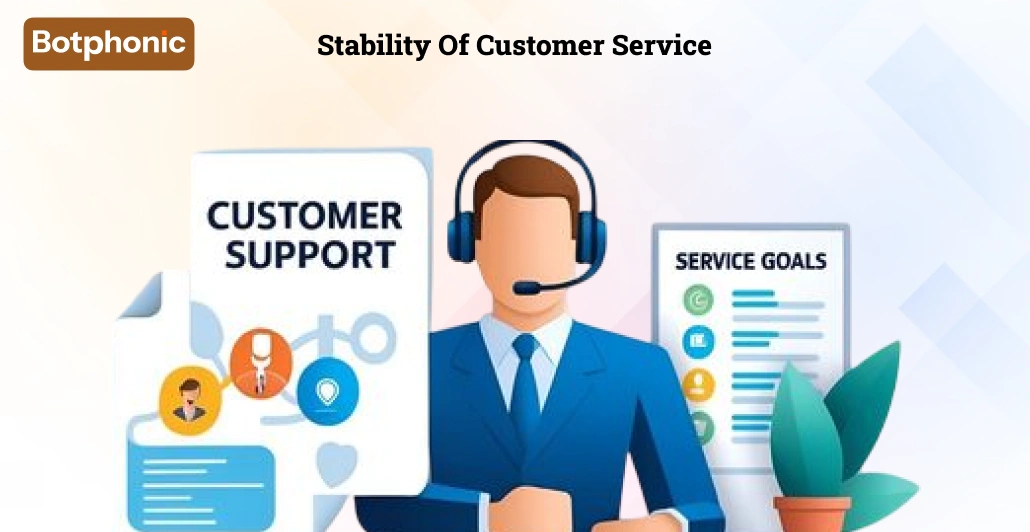 Botphonic

Stability Of Customer Service

CUSTOMER SUPPORT

SERVICE GOALS